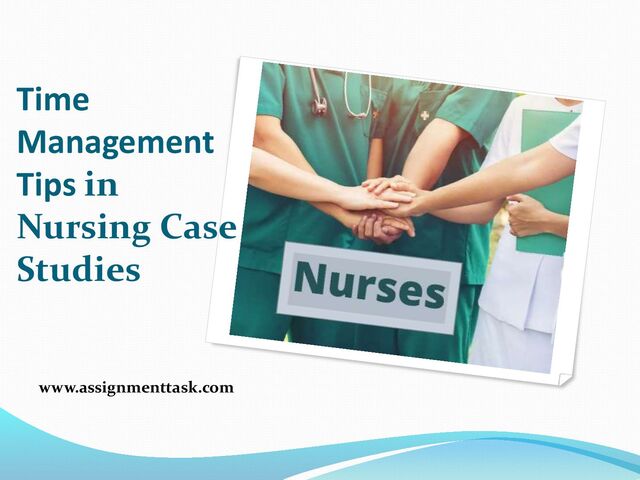 Time Management Tips in Nursing Case Studies

Nurses

www.assignmenttask.com